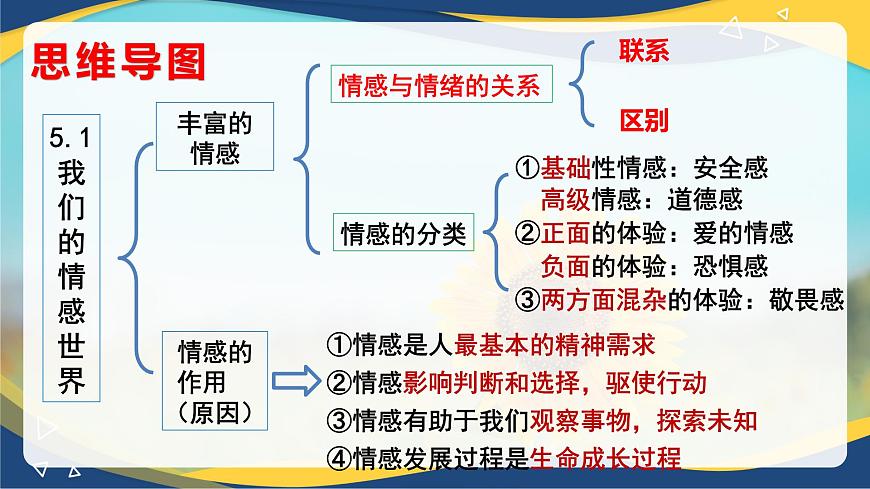 思维导图

5.1 我们的情感世界

丰富的情感

情感与情绪的关系

联系

区别

情感的分类

①基础性情感：安全感
高级情感：道德感
②正面的体验：爱的情感
负面的体验：恐惧感
③两方面混杂的体验：敬畏感

情感的作用（原因）

①情感是人最基本的精神需求
②情感影响判断和选择，驱使行动
③情感有助于我们观察事物，探索未知
④情感发展过程是生命成长过程